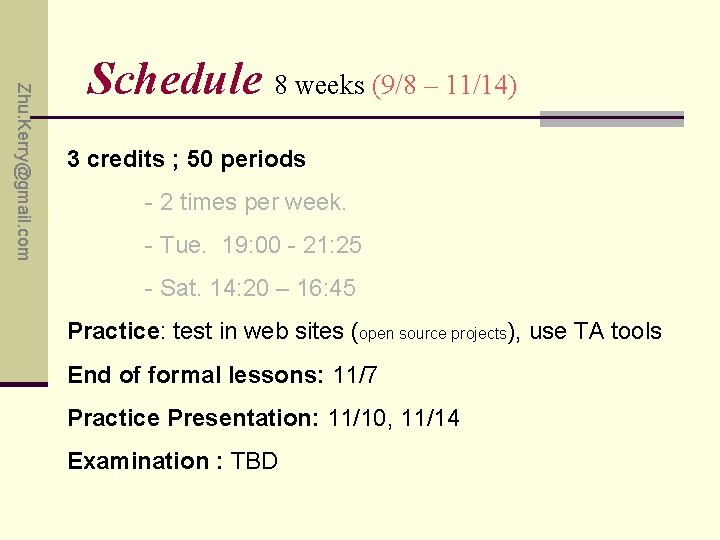 Zhu.Kerry@gmail.com

Schedule 8 weeks (9/8 – 11/14)

3 credits ; 50 periods

- 2 times per week.

- Tue. 19:00 - 21:25

- Sat. 14:20 – 16:45

Practice: test in web sites (open source projects), use TA tools

End of formal lessons: 11/7

Practice Presentation: 11/10, 11/14

Examination : TBD